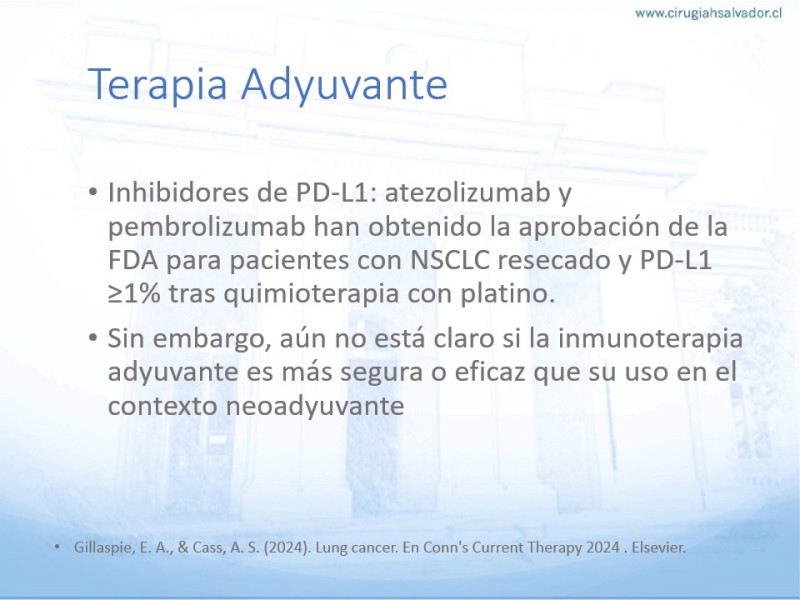 www.cirugiahsalvador.cl

Terapia Adyuvante

• Inhibidores de PD-L1: atezolizumab y pembrolizumab han obtenido la aprobación de la FDA para pacientes con NSCLC resecado y PD-L1 ≥1% tras quimioterapia con platino.

• Sin embargo, aún no está claro si la inmunoterapia adyuvante es más segura o eficaz que su uso en el contexto neoadyuvante

• Gillaspie, E. A., & Cass, A. S. (2024). Lung cancer. En Conn's Current Therapy 2024 . Elsevier.